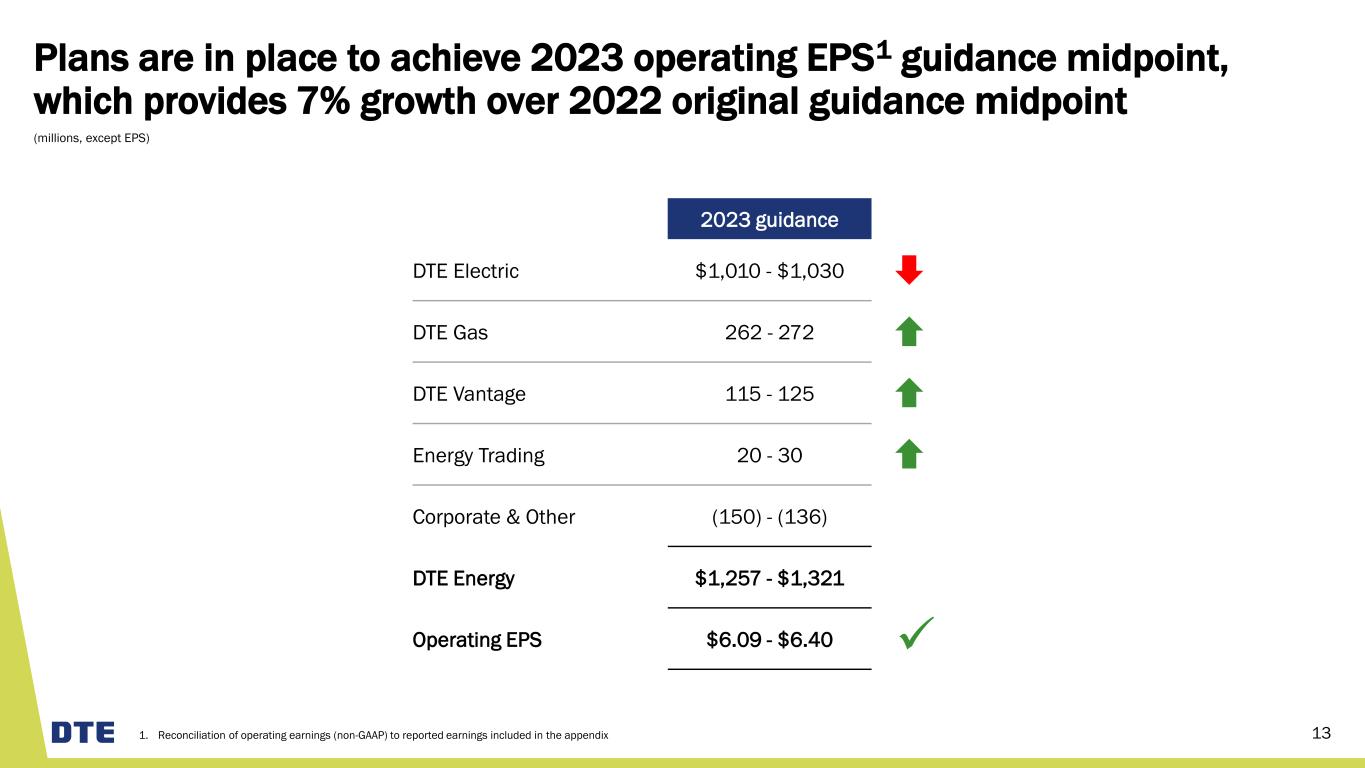 Plans are in place to achieve 2023 operating EPS$^1$ guidance midpoint, which provides 7% growth over 2022 original guidance midpoint

(millions, except EPS)

| | 2023 guidance |
|---|---|
| DTE Electric | \$1,010 - \$1,030 |
| DTE Gas | 262 - 272 |
| DTE Vantage | 115 - 125 |
| Energy Trading | 20 - 30 |
| Corporate & Other | (150) - (136) |
| DTE Energy | \$1,257 - \$1,321 |
| Operating EPS | \$6.09 - \$6.40 |

DTE

1. Reconciliation of operating earnings (non-GAAP) to reported earnings included in the appendix

13